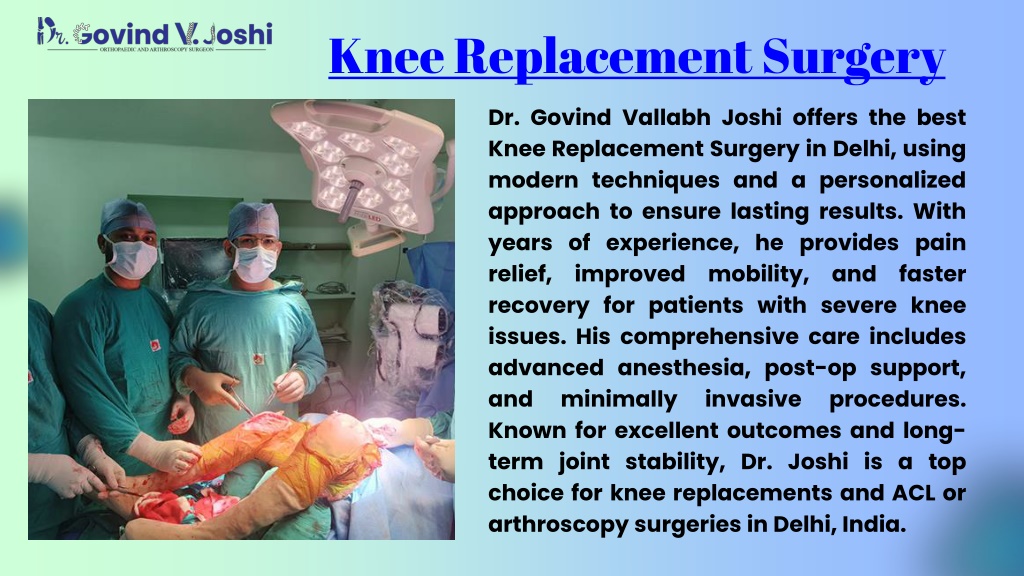 Dr. Govind V. Joshi
ORTHOPAEDIC AND ARTHROSCOPY SURGEON

Knee Replacement Surgery

Dr. Govind Vallabh Joshi offers the best Knee Replacement Surgery in Delhi, using modern techniques and a personalized approach to ensure lasting results. With years of experience, he provides pain relief, improved mobility, and faster recovery for patients with severe knee issues. His comprehensive care includes advanced anesthesia, post-op support, and minimally invasive procedures. Known for excellent outcomes and long-term joint stability, Dr. Joshi is a top choice for knee replacements and ACL or arthroscopy surgeries in Delhi, India.